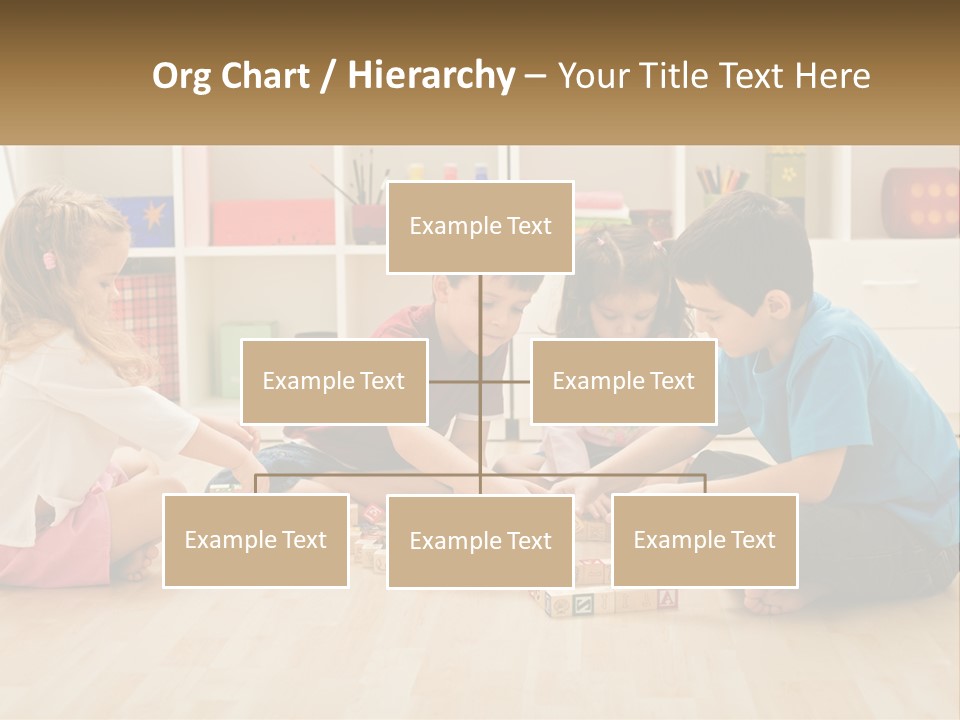 Org Chart / Hierarchy – Your Title Text Here

Example Text

Example Text

Example Text

Example Text

Example Text

Example Text